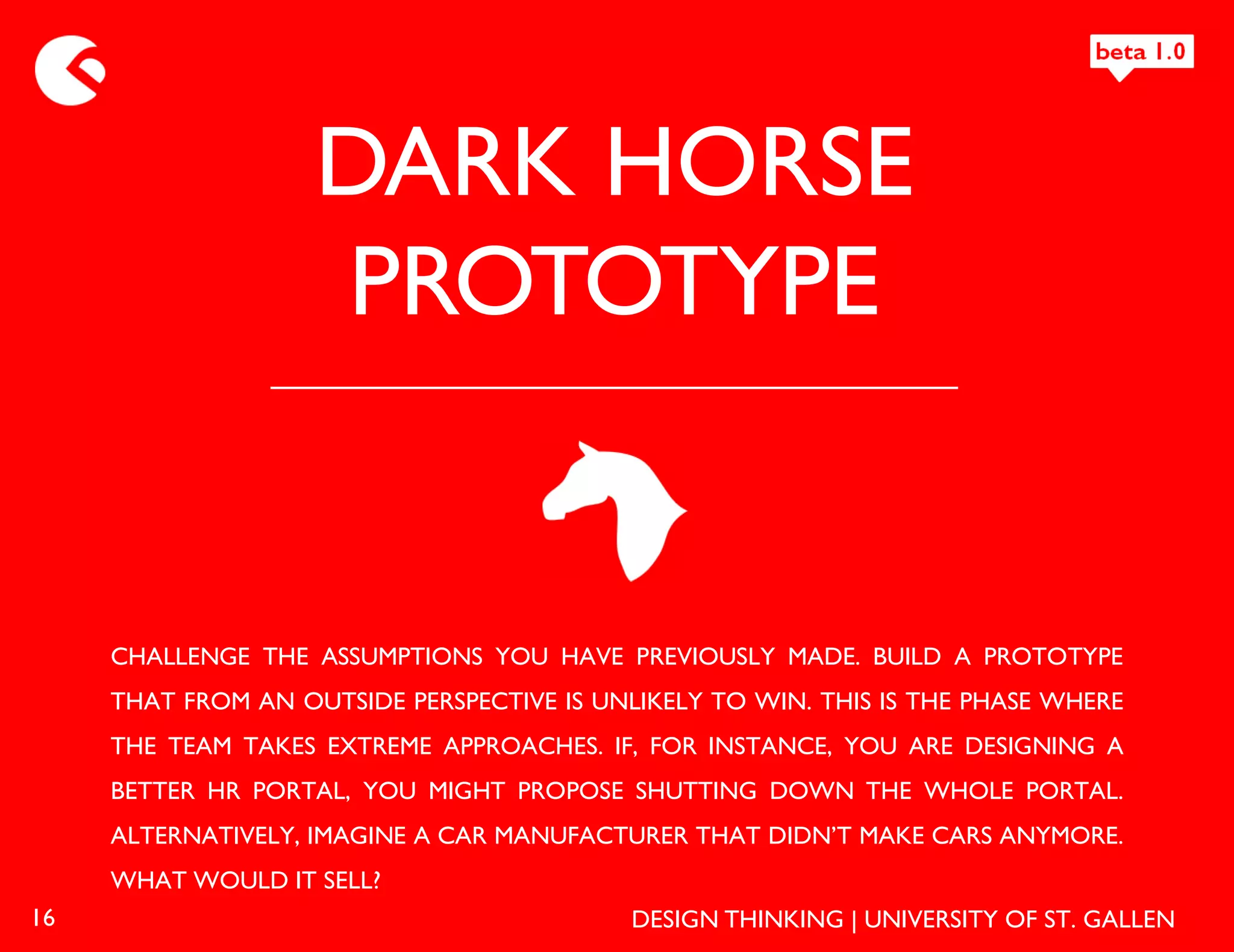 beta 1.0

DARK HORSE PROTOTYPE

CHALLENGE THE ASSUMPTIONS YOU HAVE PREVIOUSLY MADE. BUILD A PROTOTYPE THAT FROM AN OUTSIDE PERSPECTIVE IS UNLIKELY TO WIN. THIS IS THE PHASE WHERE THE TEAM TAKES EXTREME APPROACHES. IF, FOR INSTANCE, YOU ARE DESIGNING A BETTER HR PORTAL, YOU MIGHT PROPOSE SHUTTING DOWN THE WHOLE PORTAL. ALTERNATIVELY, IMAGINE A CAR MANUFACTURER THAT DIDN'T MAKE CARS ANYMORE. WHAT WOULD IT SELL?

16

DESIGN THINKING | UNIVERSITY OF ST. GALLEN